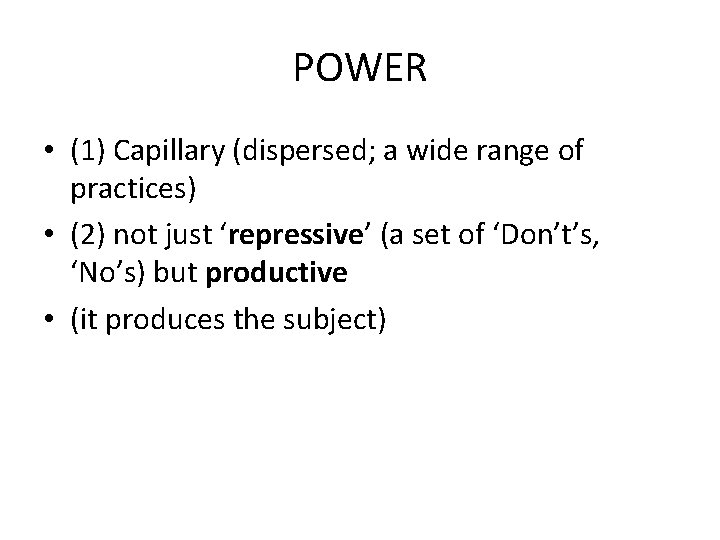 POWER

• (1) Capillary (dispersed; a wide range of practices)
• (2) not just ‘**repressive**’ (a set of ‘Don’t’s, ‘No’s) but **productive**
• (it produces the subject)